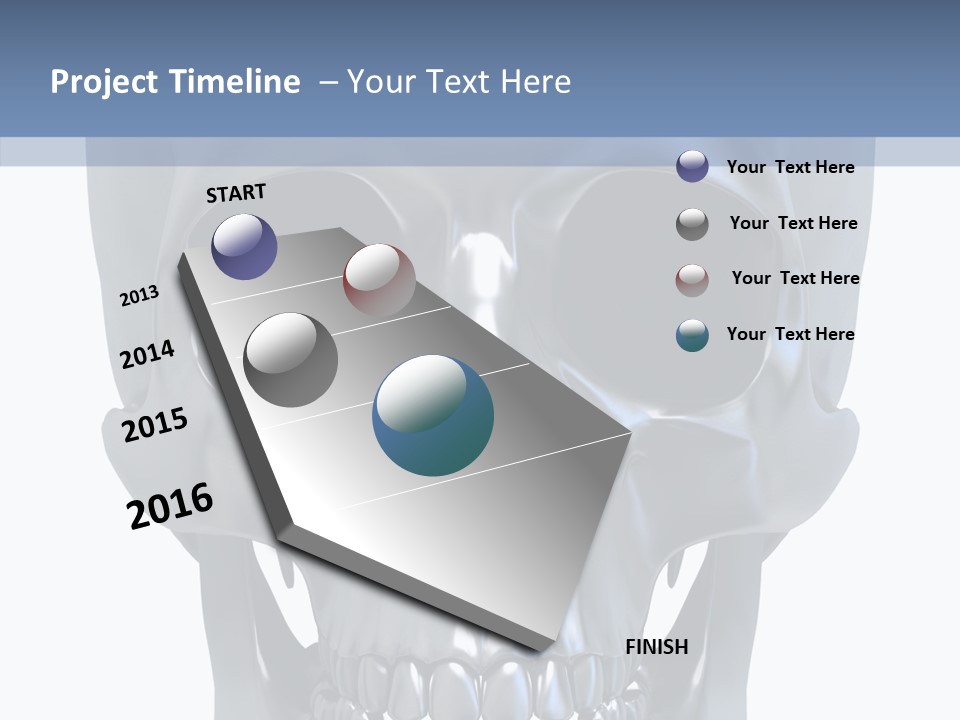 Project Timeline – Your Text Here

START

2013

2014

2015

2016

FINISH

Your Text Here

Your Text Here

Your Text Here

Your Text Here